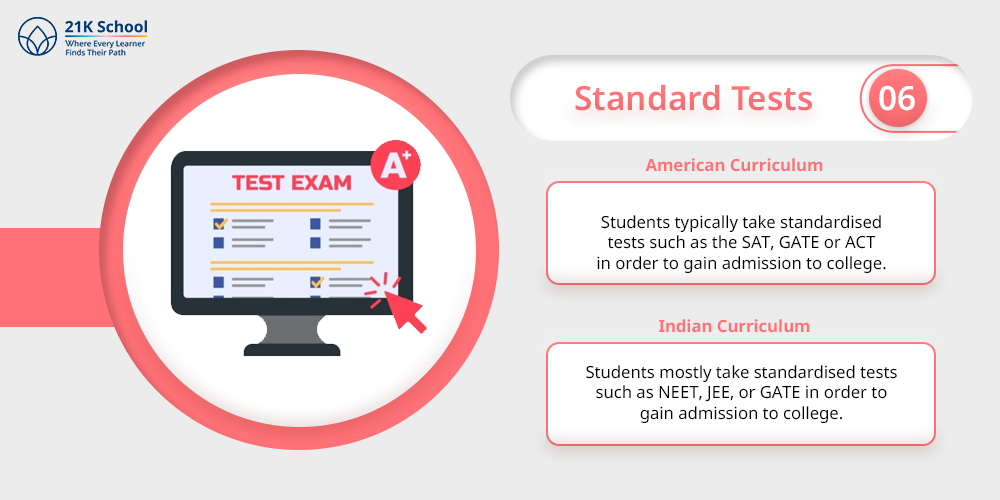 21K School
Where Every Learner Finds Their Path

TEST EXAM

A+

Standard Tests

06

American Curriculum

Students typically take standardised tests such as the SAT, GATE or ACT in order to gain admission to college.

Indian Curriculum

Students mostly take standardised tests such as NEET, JEE, or GATE in order to gain admission to college.